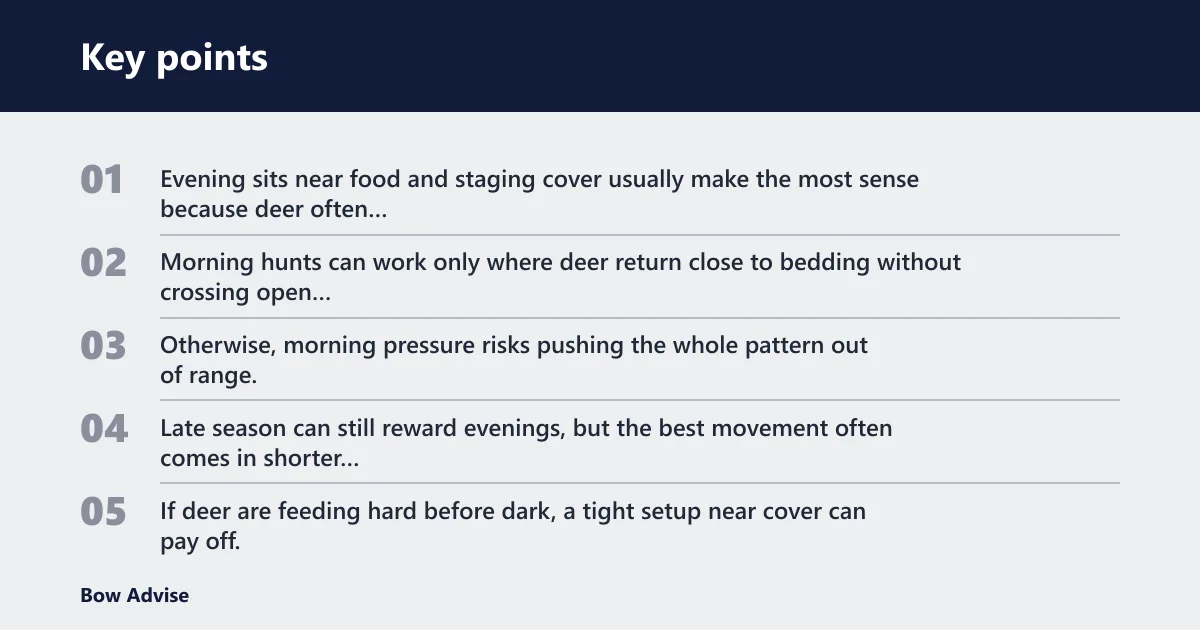 Key points

01 Evening sits near food and staging cover usually make the most sense because deer often...

02 Morning hunts can work only where deer return close to bedding without crossing open...

03 Otherwise, morning pressure risks pushing the whole pattern out of range.

04 Late season can still reward evenings, but the best movement often comes in shorter...

05 If deer are feeding hard before dark, a tight setup near cover can pay off.

Bow Advise